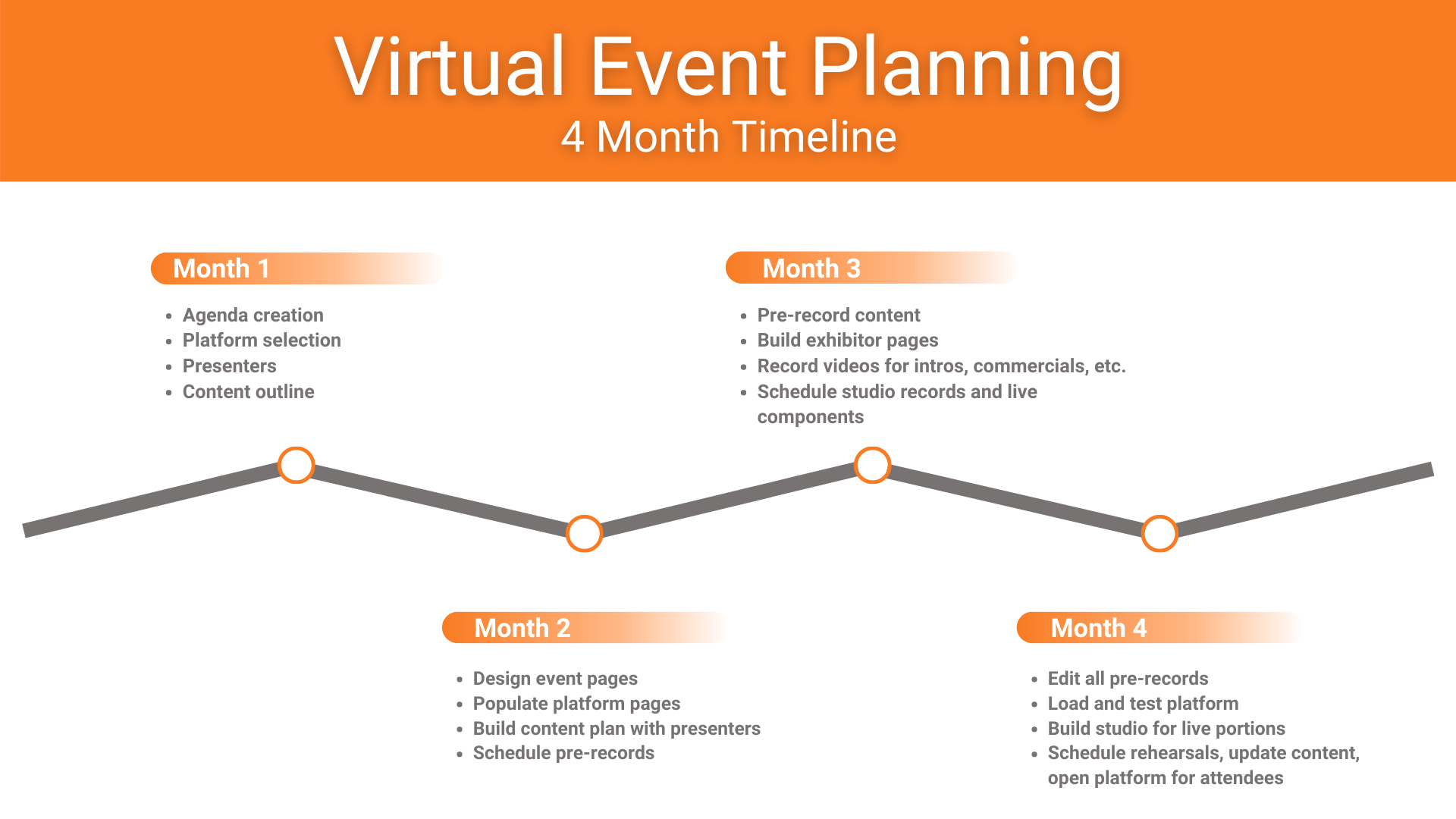 Virtual Event Planning
4 Month Timeline

Month 1
- Agenda creation
- Platform selection
- Presenters
- Content outline

Month 2
- Design event pages
- Populate platform pages
- Build content plan with presenters
- Schedule pre-records

Month 3
- Pre-record content
- Build exhibitor pages
- Record videos for intros, commercials, etc.
- Schedule studio records and live components

Month 4
- Edit all pre-records
- Load and test platform
- Build studio for live portions
- Schedule rehearsals, update content, open platform for attendees